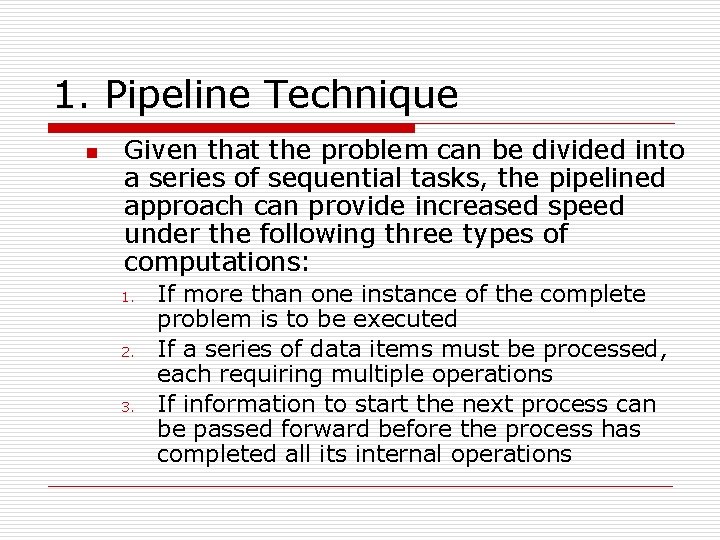 1. Pipeline Technique

Given that the problem can be divided into a series of sequential tasks, the pipelined approach can provide increased speed under the following three types of computations:

1. If more than one instance of the complete problem is to be executed
2. If a series of data items must be processed, each requiring multiple operations
3. If information to start the next process can be passed forward before the process has completed all its internal operations